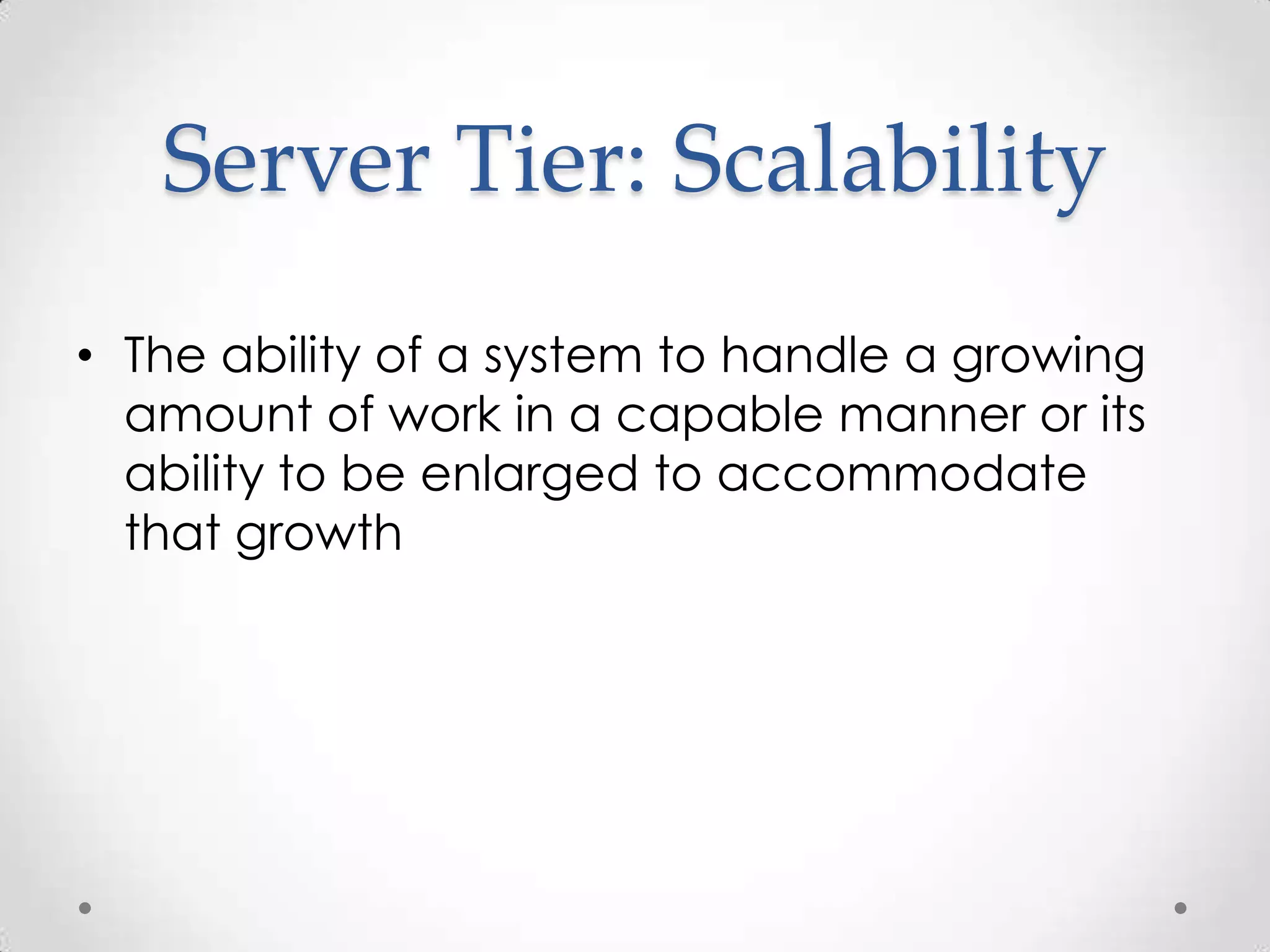 Server Tier: Scalability

• The ability of a system to handle a growing amount of work in a capable manner or its ability to be enlarged to accommodate that growth